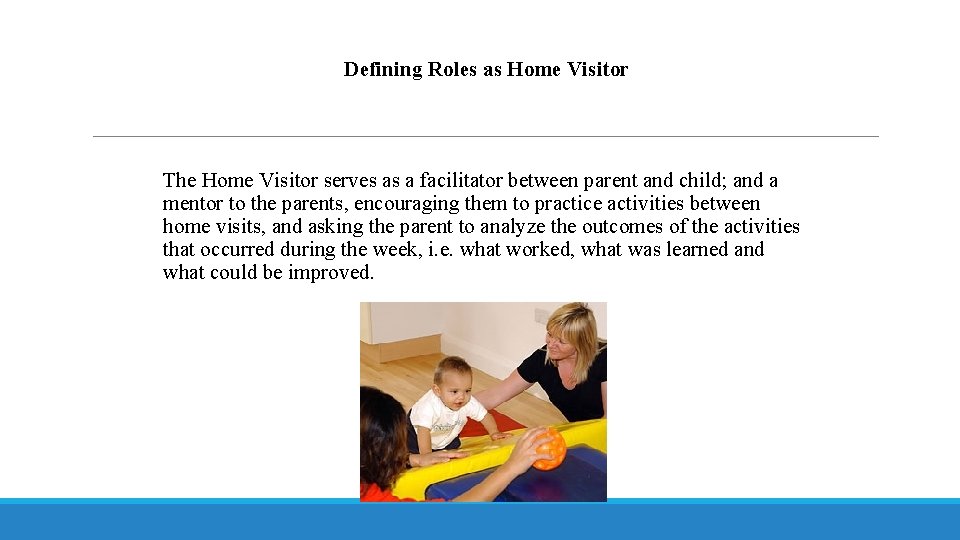 Defining Roles as Home Visitor

The Home Visitor serves as a facilitator between parent and child; and a mentor to the parents, encouraging them to practice activities between home visits, and asking the parent to analyze the outcomes of the activities that occurred during the week, i.e. what worked, what was learned and what could be improved.